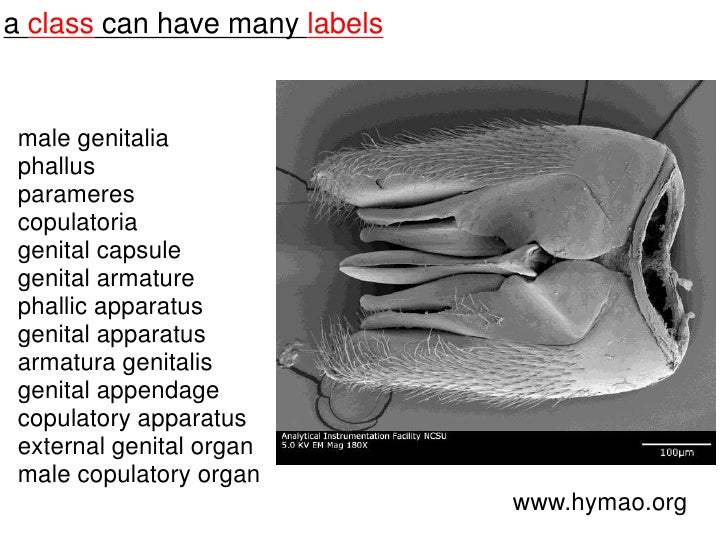 a class can have many labels

male genitalia
phallus
parameres
copulatoria
genital capsule
genital armature
phallic apparatus
genital apparatus
armatura genitalis
genital appendage
copulatory apparatus
external genital organ
male copulatory organ

Analytical Instrumentation Facility NCSU
5.0 KV EM Mag 180X
100µm

www.hymao.org